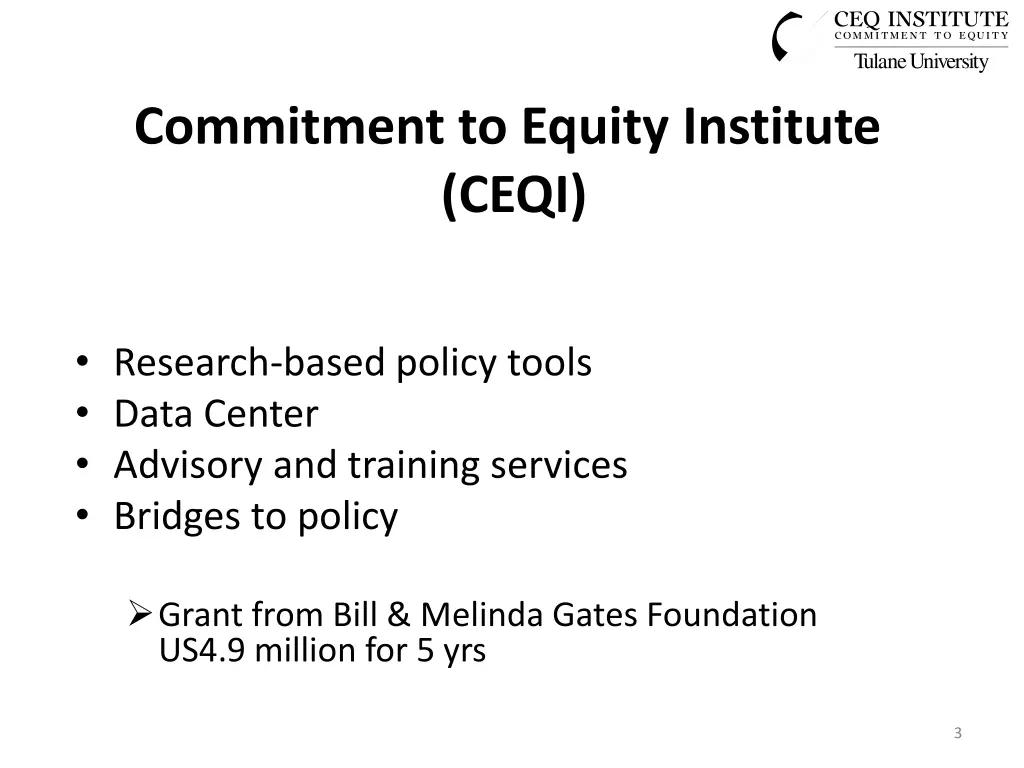 CEQ INSTITUTE
COMMITMENT TO EQUITY
Tulane University

Commitment to Equity Institute (CEQI)

• Research-based policy tools
• Data Center
• Advisory and training services
• Bridges to policy

➢ Grant from Bill & Melinda Gates Foundation US4.9 million for 5 yrs

3